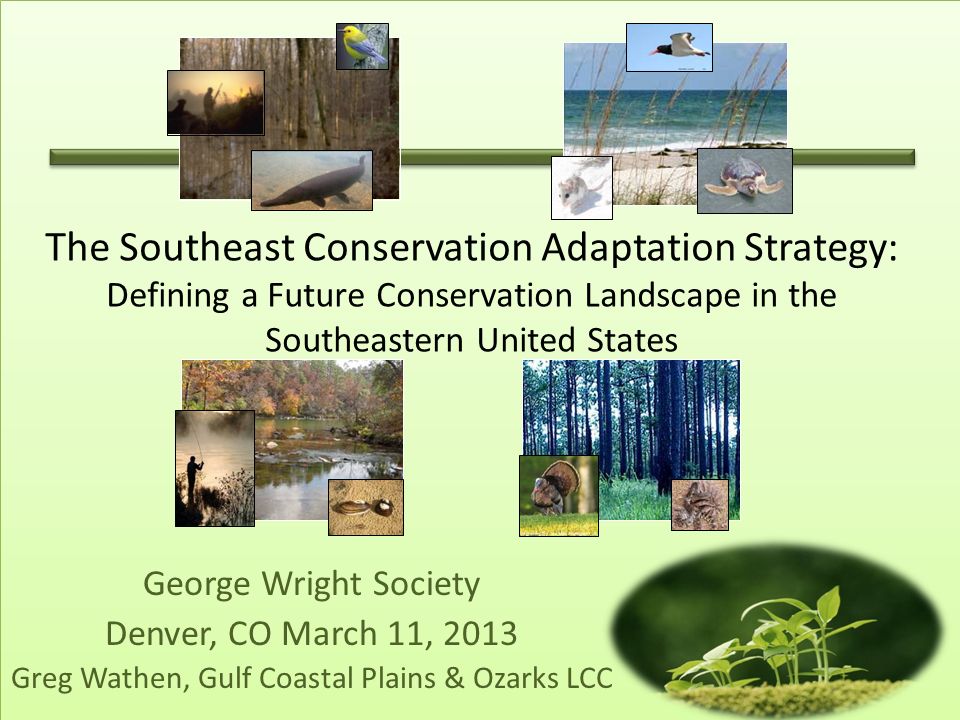 The Southeast Conservation Adaptation Strategy:
Defining a Future Conservation Landscape in the Southeastern United States

George Wright Society
Denver, CO March 11, 2013
Greg Wathen, Gulf Coastal Plains & Ozarks LCC